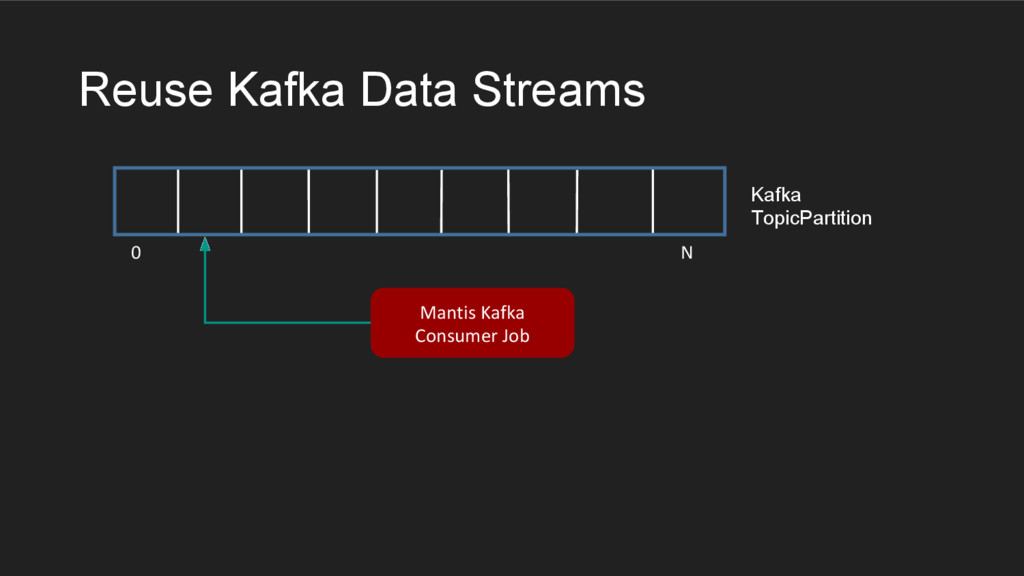 Reuse Kafka Data Streams

Kafka
TopicPartition

0

N

Mantis Kafka
Consumer Job